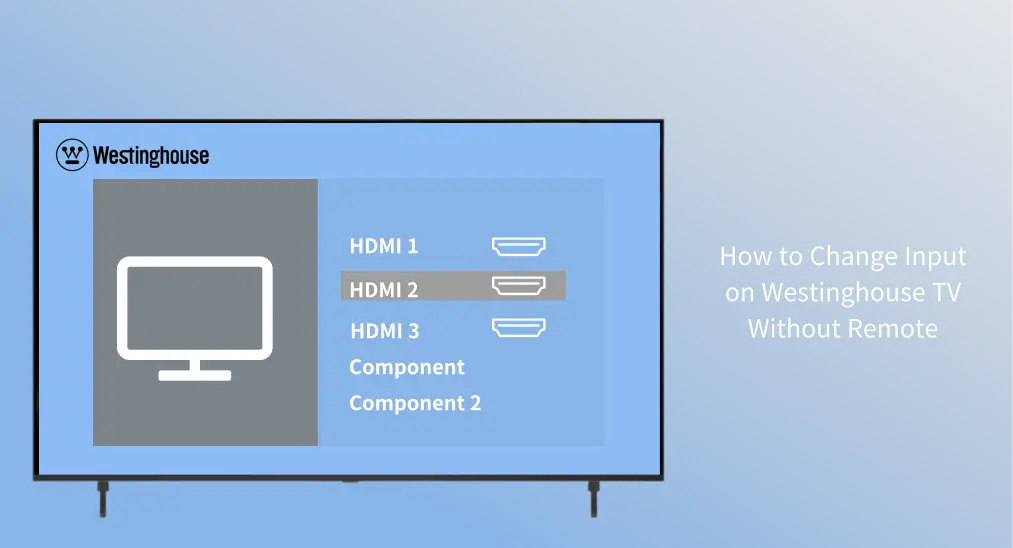 Westinghouse

HDMI 1
HDMI 2
HDMI 3
Component
Component 2

How to Change Input on Westinghouse TV Without Remote